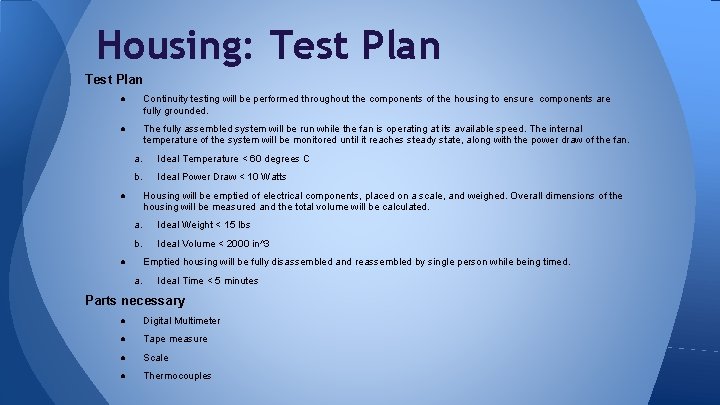 Housing: Test Plan

Test Plan

● Continuity testing will be performed throughout the components of the housing to ensure components are fully grounded.

● The fully assembled system will be run while the fan is operating at its available speed. The internal temperature of the system will be monitored until it reaches steady state, along with the power draw of the fan.

a. Ideal Temperature < 60 degrees C

b. Ideal Power Draw < 10 Watts

● Housing will be emptied of electrical components, placed on a scale, and weighed. Overall dimensions of the housing will be measured and the total volume will be calculated.

a. Ideal Weight < 15 lbs

b. Ideal Volume < 2000 in^3

● Emptied housing will be fully disassembled and reassembled by single person while being timed.

a. Ideal Time < 5 minutes

Parts necessary

● Digital Multimeter

● Tape measure

● Scale

● Thermocouples